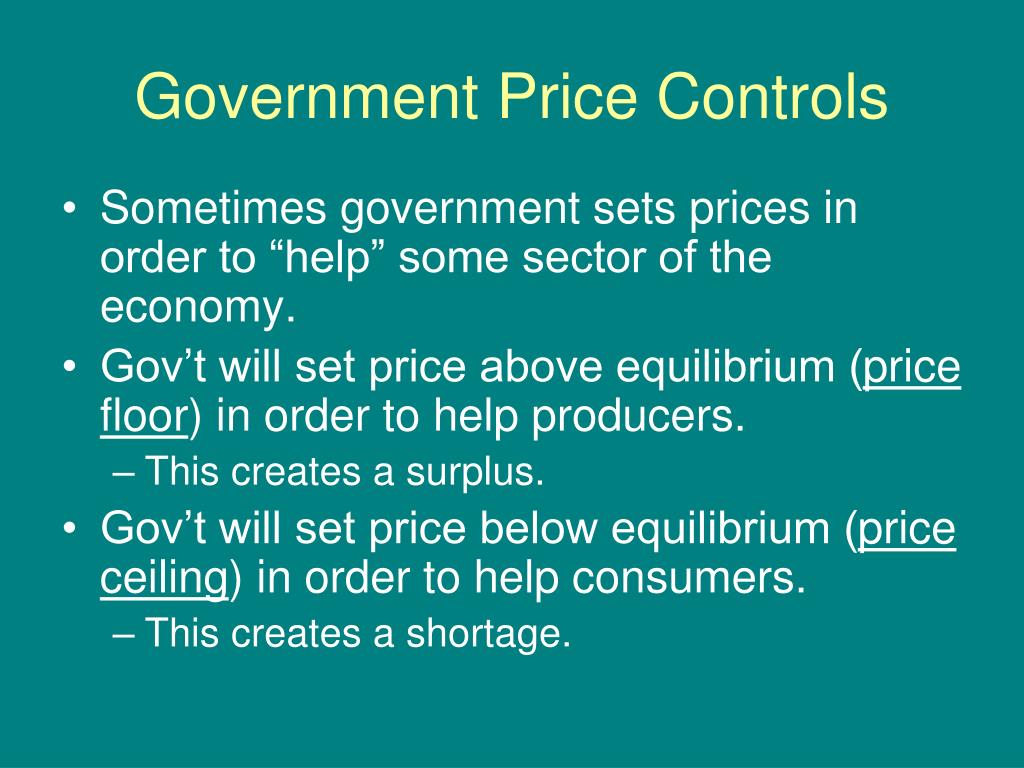 Government Price Controls

• Sometimes government sets prices in order to “help” some sector of the economy.
• Gov’t will set price above equilibrium (price floor) in order to help producers.
– This creates a surplus.
• Gov’t will set price below equilibrium (price ceiling) in order to help consumers.
– This creates a shortage.